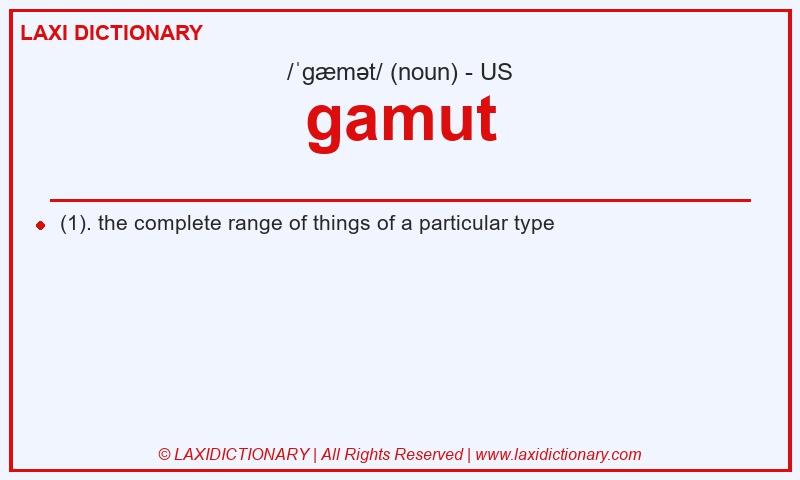 LAXI DICTIONARY

/ˈɡæmət/ (noun) - US

gamut

(1). the complete range of things of a particular type

© LAXIDICTIONARY | All Rights Reserved | www.laxidictionary.com